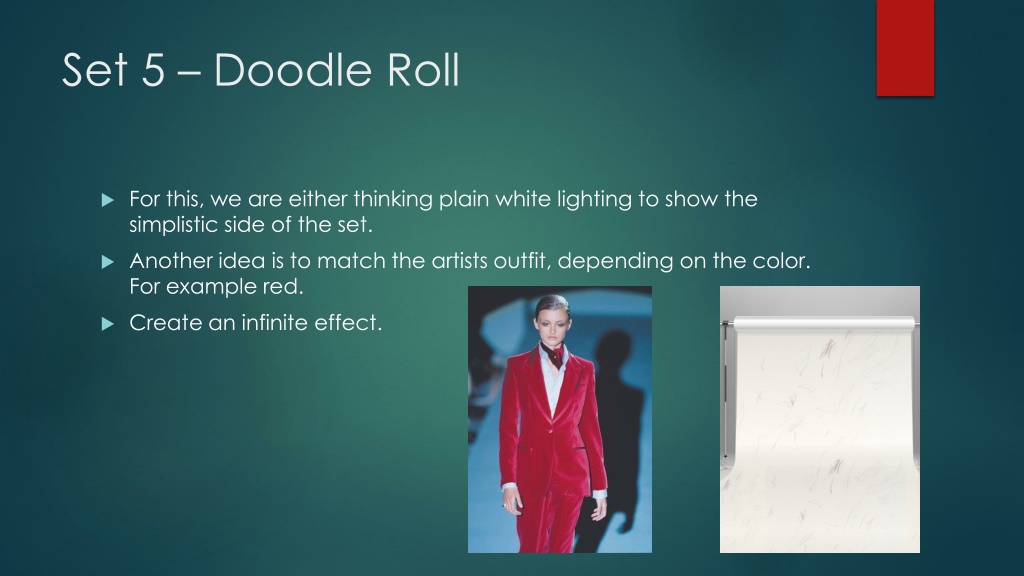 Set 5 – Doodle Roll

For this, we are either thinking plain white lighting to show the simplistic side of the set.

Another idea is to match the artists outfit, depending on the color. For example red.

Create an infinite effect.